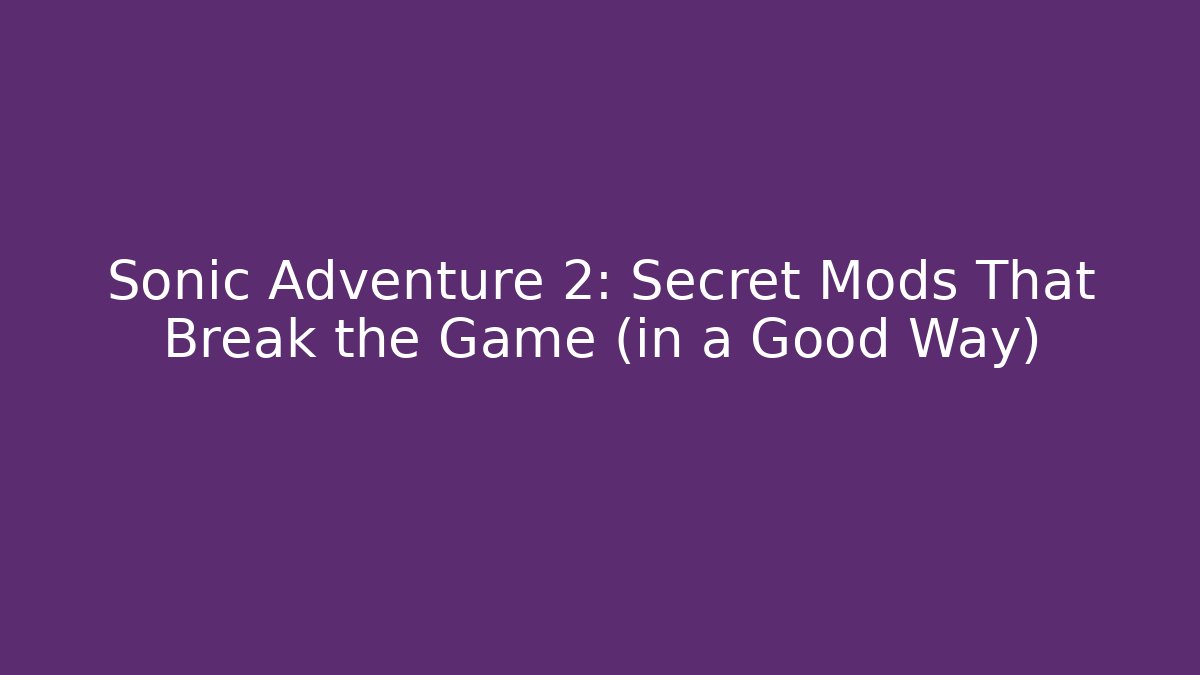 Sonic Adventure 2: Secret Mods That Break the Game (in a Good Way)